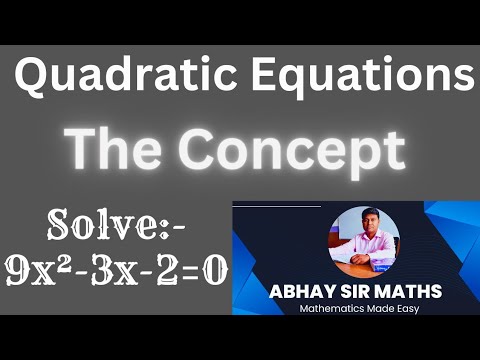 Quadratic Equations

The Concept

Solve:-
$9x^2-3x-2=0$

ABHAY SIR MATHS
Mathematics Made Easy